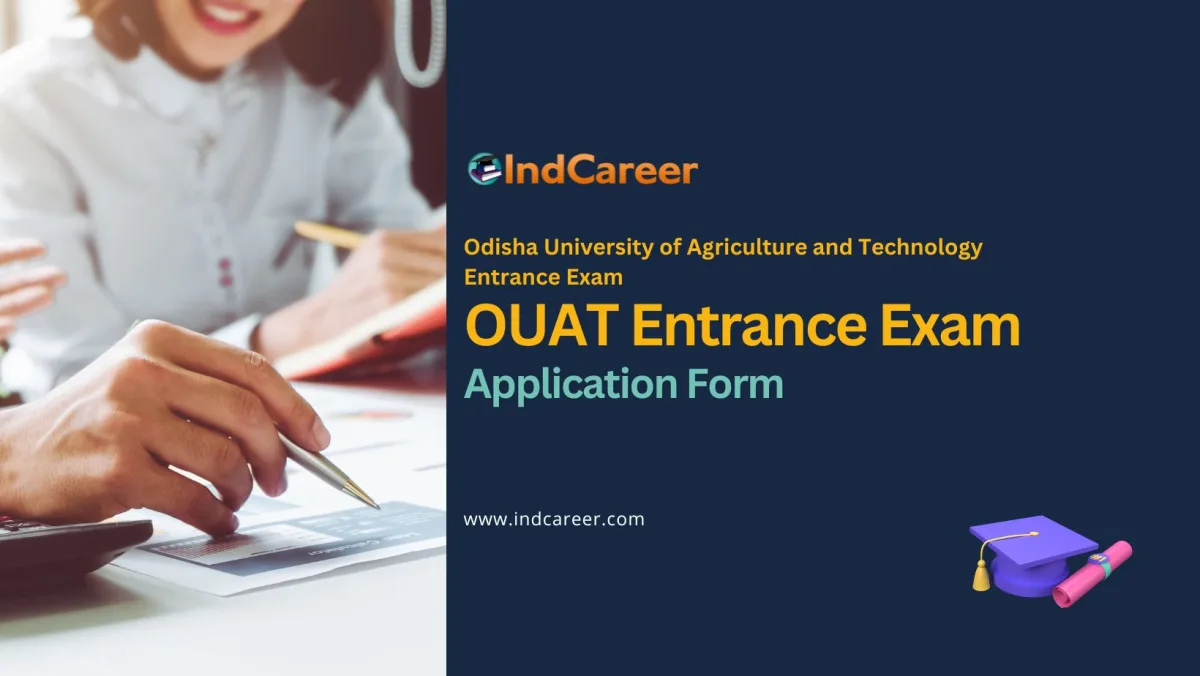 IndCareer

Odisha University of Agriculture and Technology Entrance Exam

OUAT Entrance Exam

Application Form

www.indcareer.com